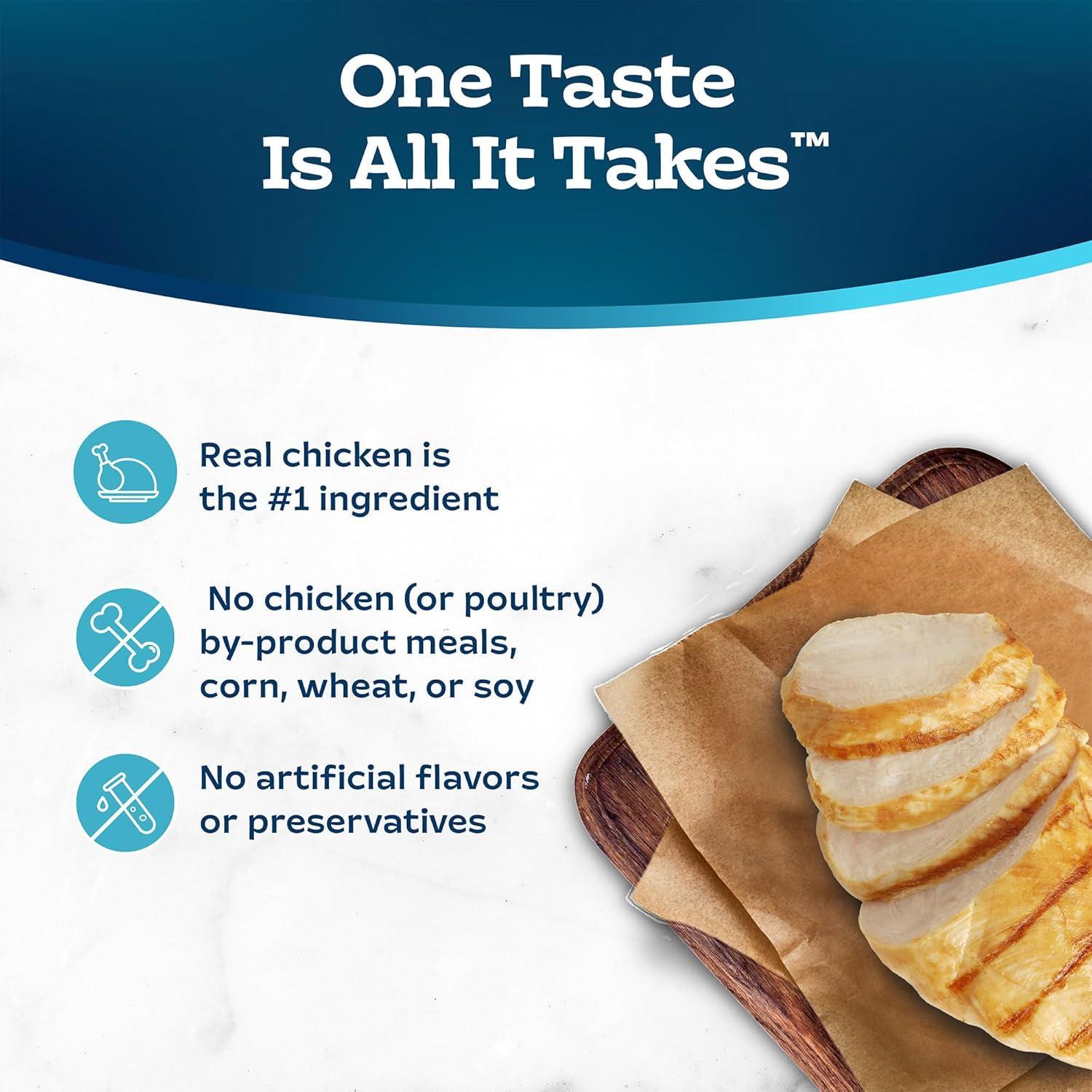 One Taste Is All It Takes™

Real chicken is the #1 ingredient

No chicken (or poultry) by-product meals, corn, wheat, or soy

No artificial flavors or preservatives